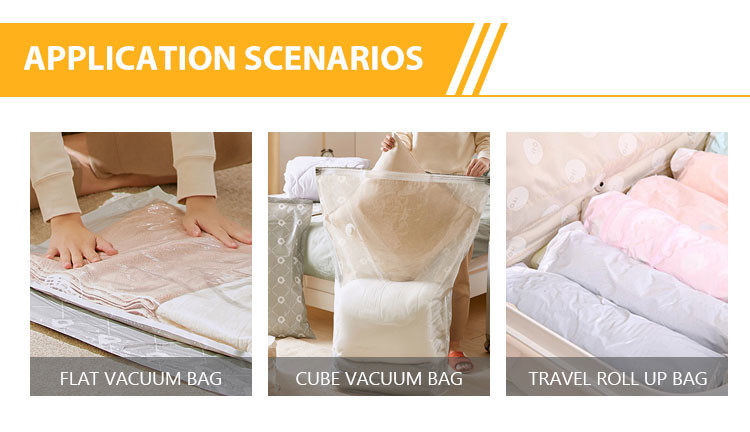 APPLICATION SCENARIOS

FLAT VACUUM BAG

CUBE VACUUM BAG

TRAVEL ROLL UP BAG